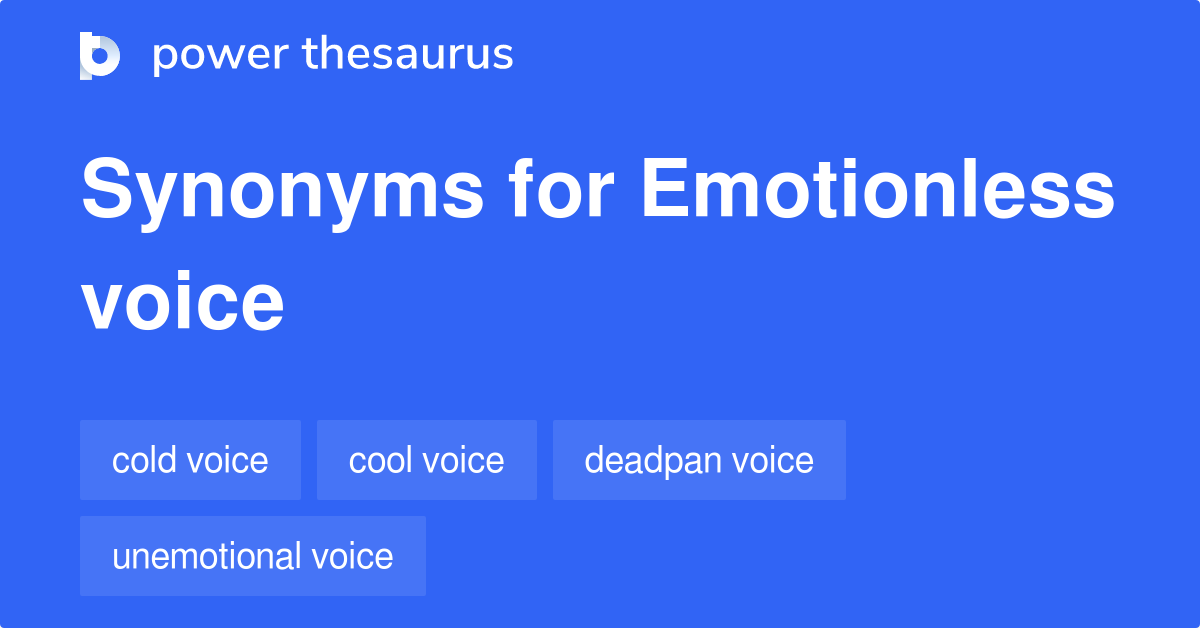 power thesaurus

Synonyms for Emotionless voice

cold voice

cool voice

deadpan voice

unemotional voice